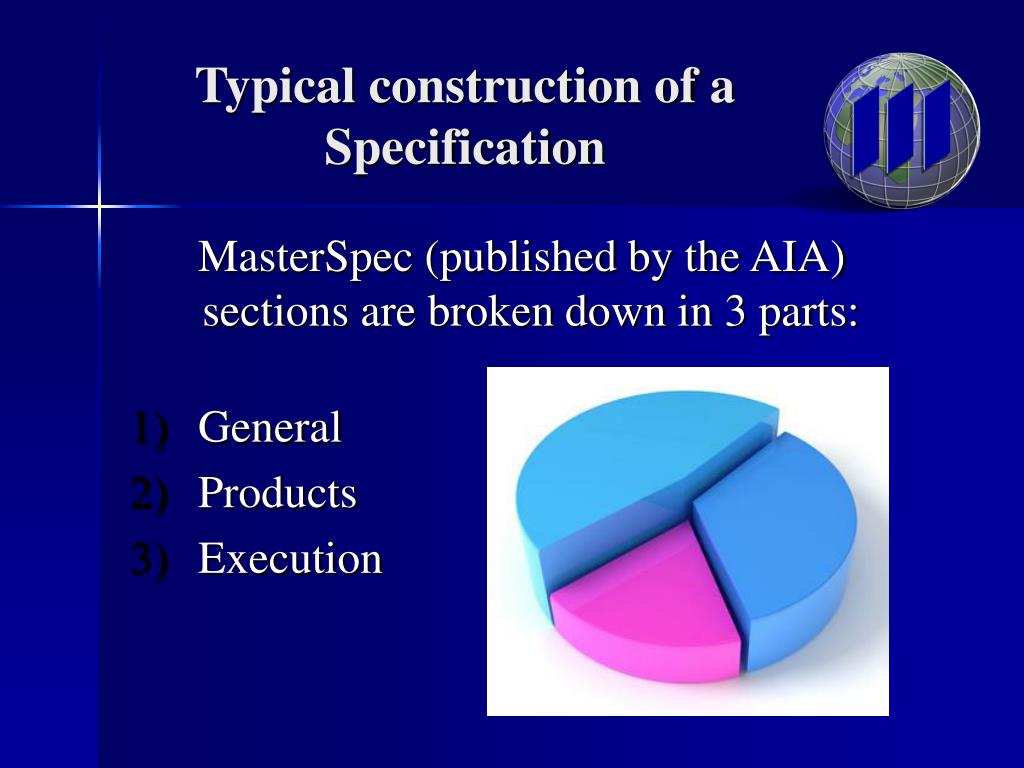 Typical construction of a Specification

MasterSpec (published by the AIA) sections are broken down in 3 parts:

1) General
2) Products
3) Execution